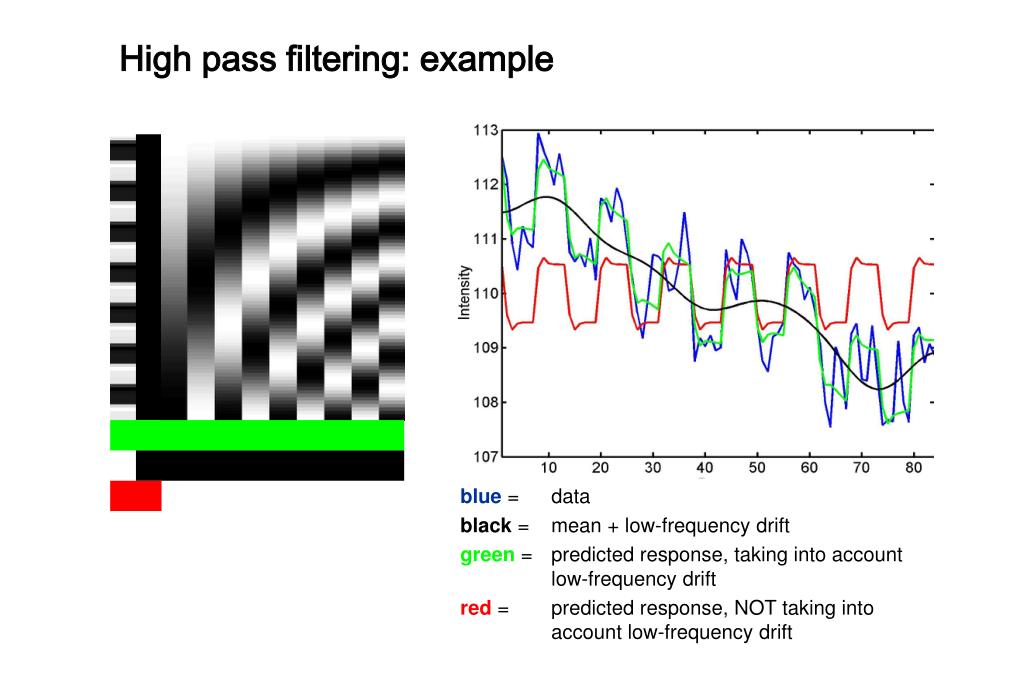 High pass filtering: example

113
112
111
110
109
108
107
Intensity
10 20 30 40 50 60 70 80

blue = data
black = mean + low-frequency drift
green = predicted response, taking into account low-frequency drift
red = predicted response, NOT taking into account low-frequency drift